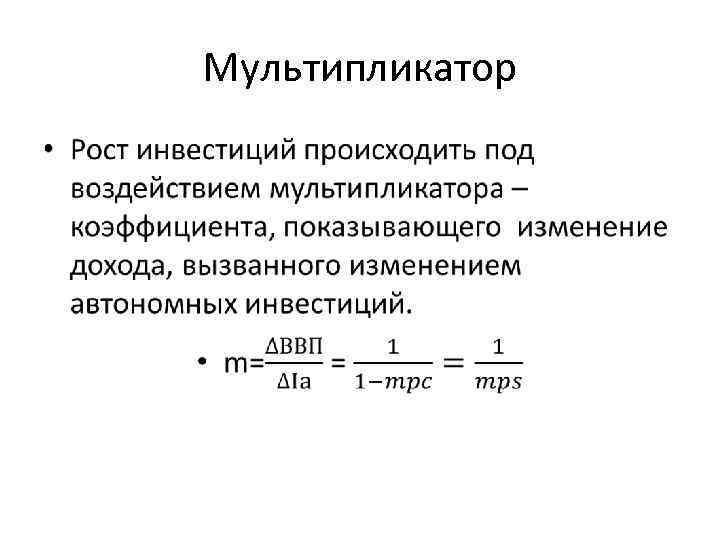 Мультипликатор

• Рост инвестиций происходить под воздействием мультипликатора – коэффициента, показывающего изменение дохода, вызванного изменением автономных инвестиций.

• $m=\frac{\Delta ВВП}{\Delta Ia} = \frac{1}{1-mpc} = \frac{1}{mps}$